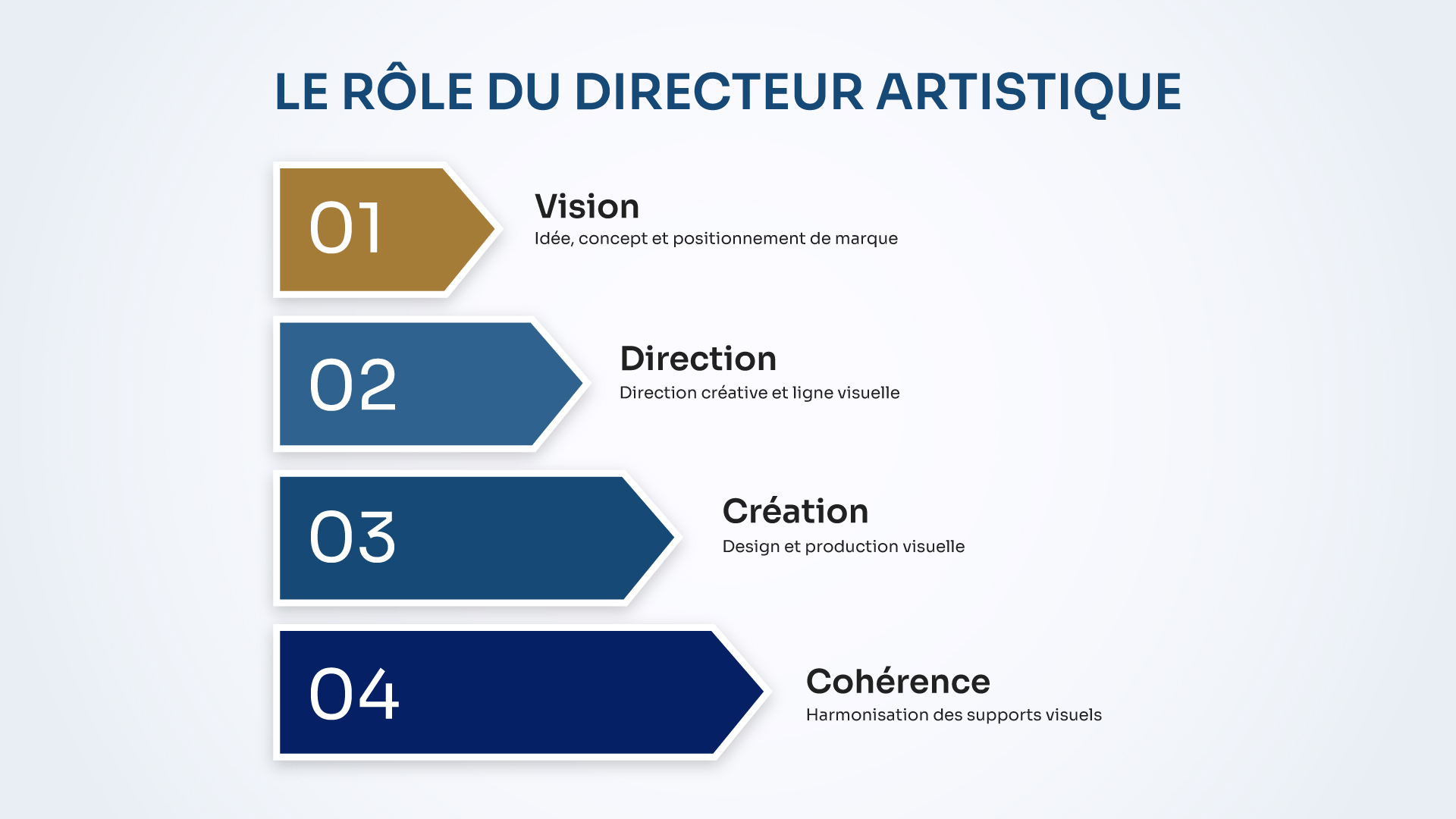 LE RÔLE DU DIRECTEUR ARTISTIQUE

01

Vision
Idée, concept et positionnement de marque

02

Direction
Direction créative et ligne visuelle

03

Création
Design et production visuelle

04

Cohérence
Harmonisation des supports visuels